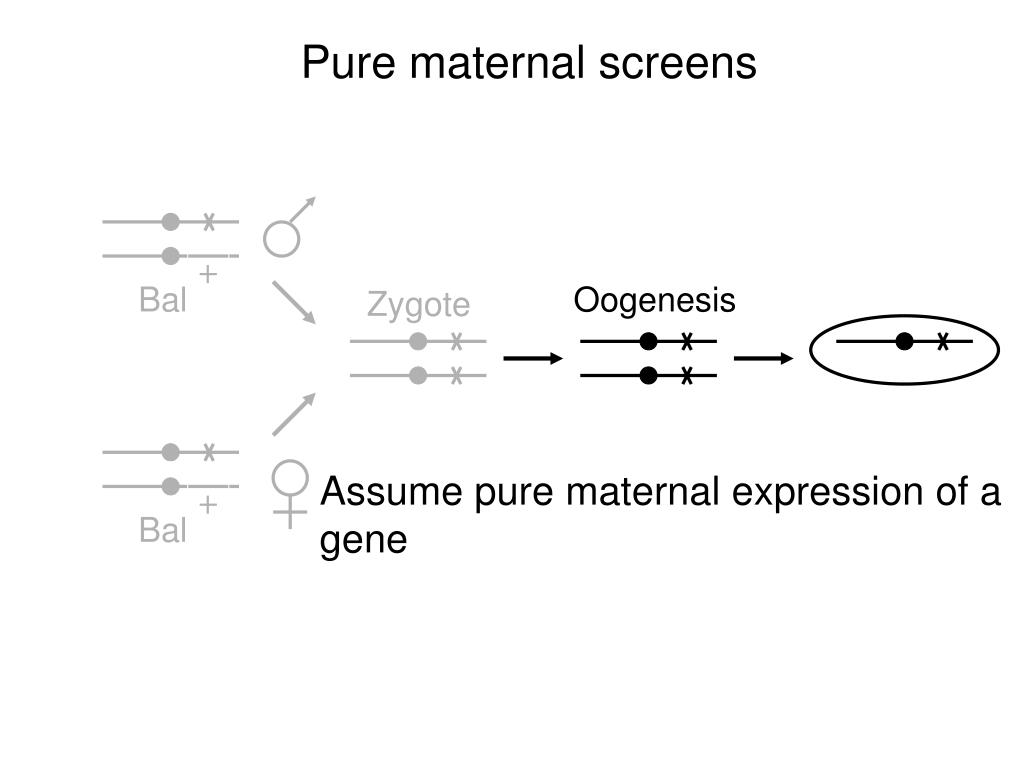 Pure maternal screens

x
+
Bal

Zygote
x
x

Oogenesis
x
x

x

x
+
Bal

Assume pure maternal expression of a gene